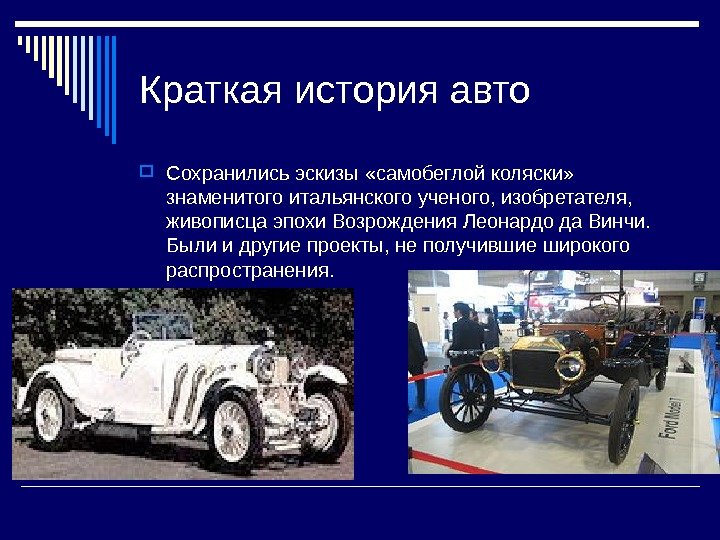 Краткая история авто

Сохранились эскизы «самобеглой коляски» знаменитого итальянского ученого, изобретателя, живописца эпохи Возрождения Леонардо да Винчи. Были и другие проекты, не получившие широкого распространения.

Ford Model T